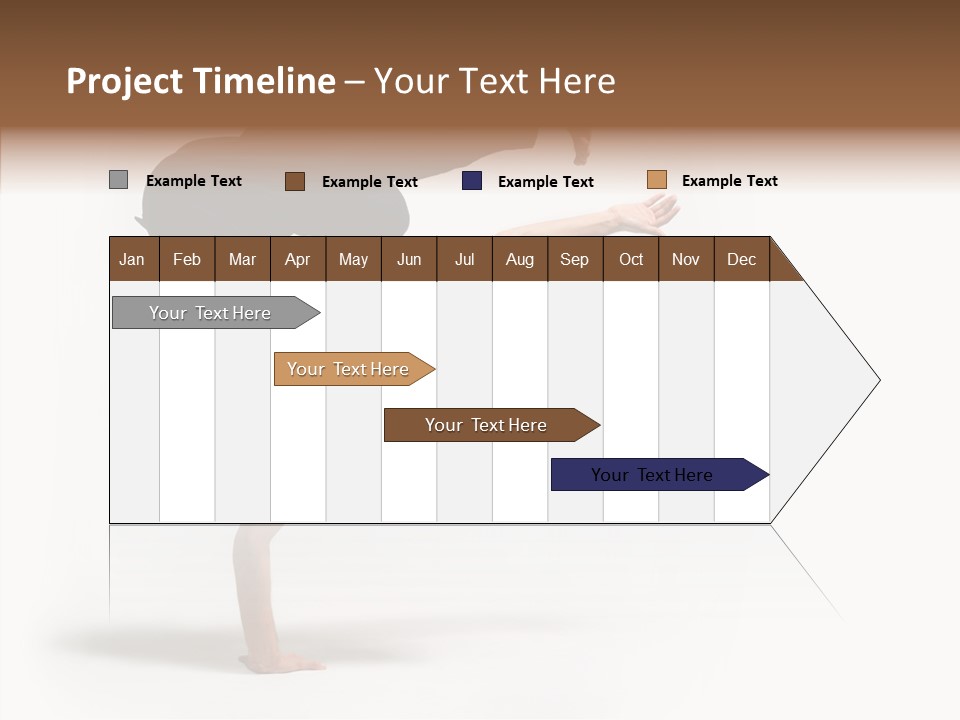 Project Timeline – Your Text Here

Example Text
Example Text
Example Text
Example Text

| Jan | Feb | Mar | Apr | May | Jun | Jul | Aug | Sep | Oct | Nov | Dec |
|---|---|---|---|---|---|---|---|---|---|---|---|

Your Text Here
Your Text Here
Your Text Here
Your Text Here